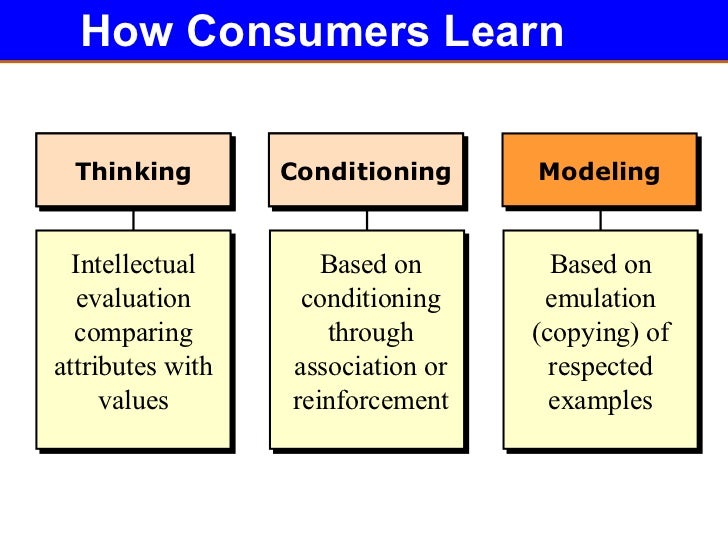 How Consumers Learn

Thinking

Intellectual evaluation comparing attributes with values

Conditioning

Based on conditioning through association or reinforcement

Modeling

Based on emulation (copying) of respected examples